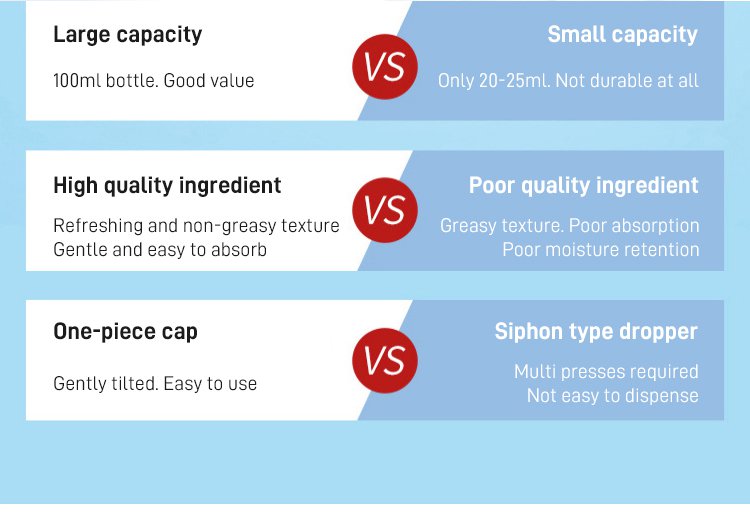 Large capacity

100ml bottle. Good value

VS

Small capacity

Only 20-25ml. Not durable at all

High quality ingredient

Refreshing and non-greasy texture
Gentle and easy to absorb

VS

Poor quality ingredient

Greasy texture. Poor absorption
Poor moisture retention

One-piece cap

Gently tilted. Easy to use

VS

Siphon type dropper

Multi presses required
Not easy to dispense